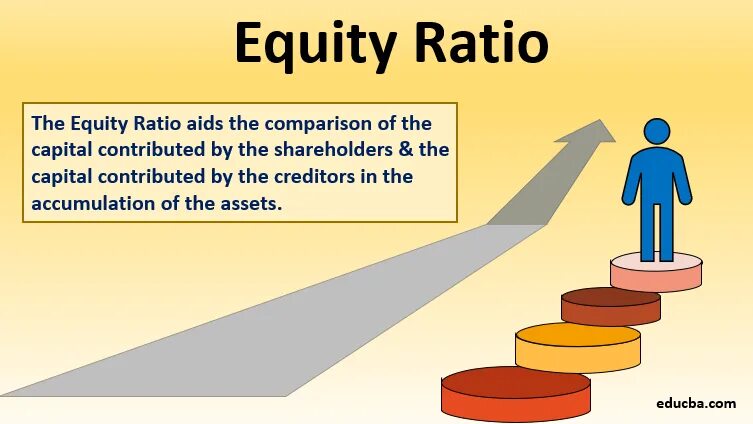 Equity Ratio

The Equity Ratio aids the comparison of the capital contributed by the shareholders & the capital contributed by the creditors in the accumulation of the assets.

educba.com